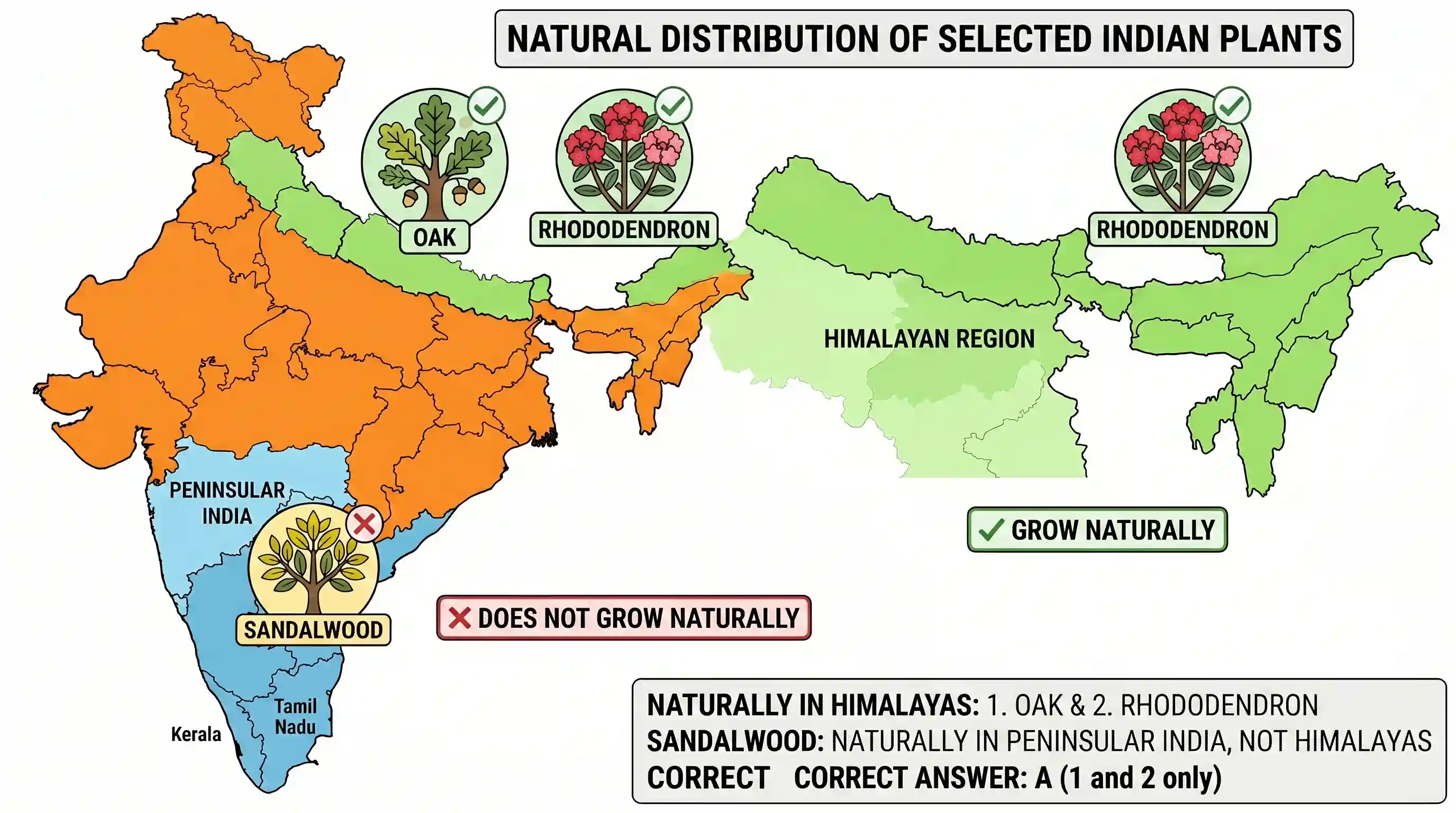 NATURAL DISTRIBUTION OF SELECTED INDIAN PLANTS

OAK

RHODODENDRON

RHODODENDRON

HIMALAYAN REGION

PENINSULAR INDIA

SANDALWOOD

Tamil Nadu

Kerala

✓ GROW NATURALLY

✕ DOES NOT GROW NATURALLY

NATURALLY IN HIMALAYAS: 1. OAK & 2. RHODODENDRON
SANDALWOOD: NATURALLY IN PENINSULAR INDIA, NOT HIMALAYAS
CORRECT CORRECT ANSWER: A (1 and 2 only)